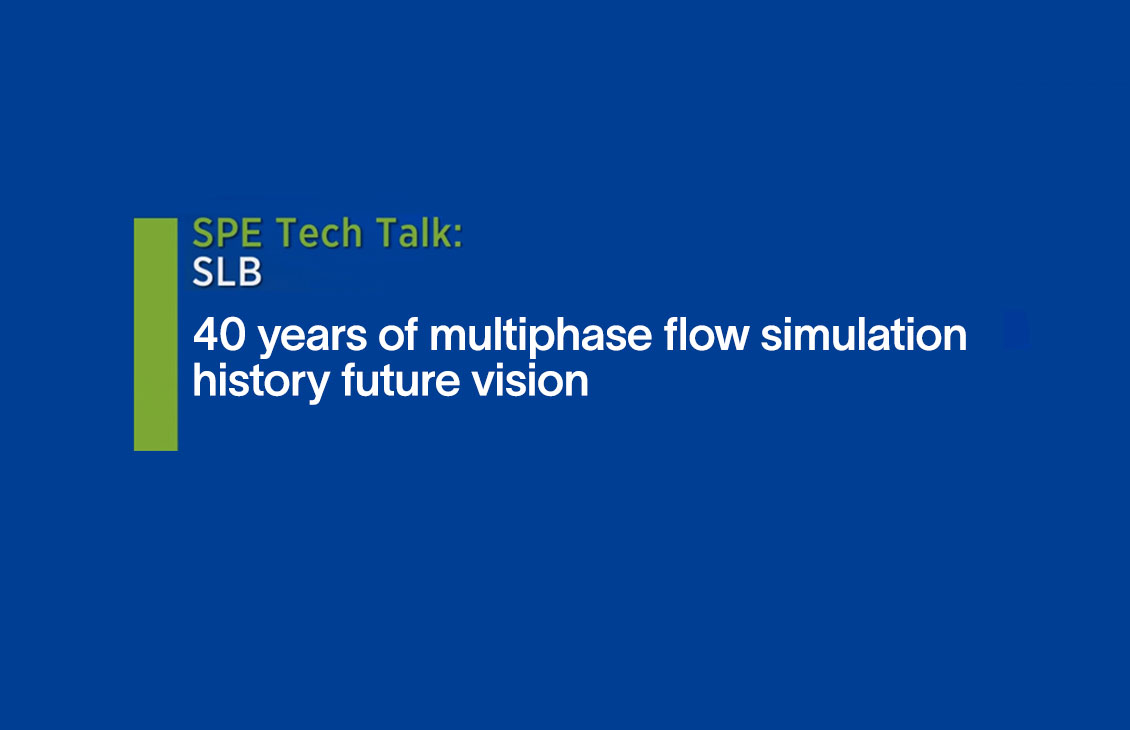 SPE Tech Talk:
SLB

40 years of multiphase flow simulation history future vision